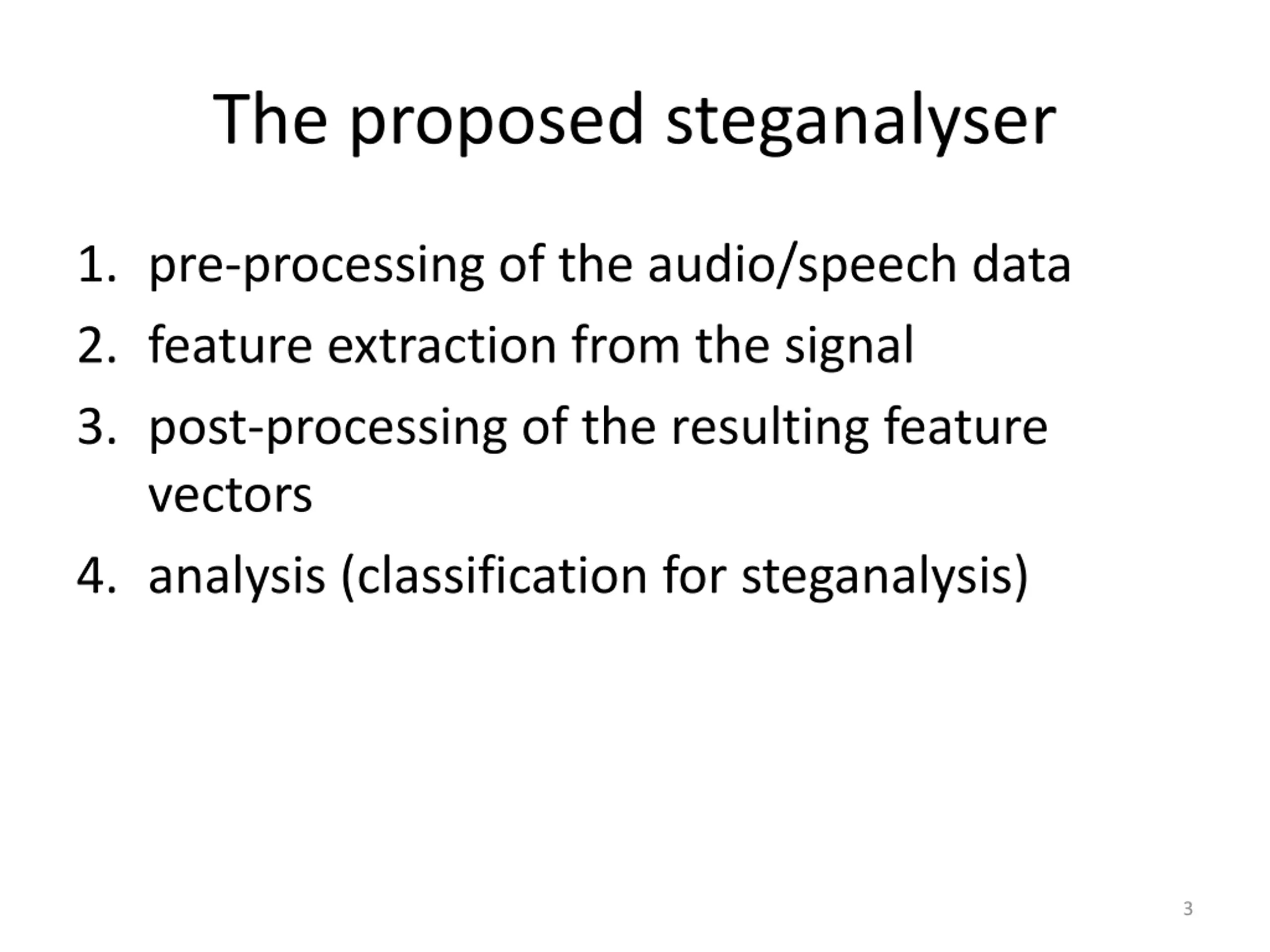 The proposed steganalyser

1. pre-processing of the audio/speech data
2. feature extraction from the signal
3. post-processing of the resulting feature vectors
4. analysis (classification for steganalysis)

3